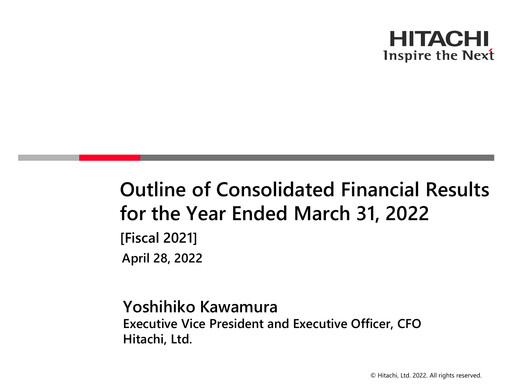 HITACHI
Inspire the Next

Outline of Consolidated Financial Results for the Year Ended March 31, 2022
[Fiscal 2021]
April 28, 2022

Yoshihiko Kawamura
Executive Vice President and Executive Officer, CFO
Hitachi, Ltd.

© Hitachi, Ltd. 2022. All rights reserved.